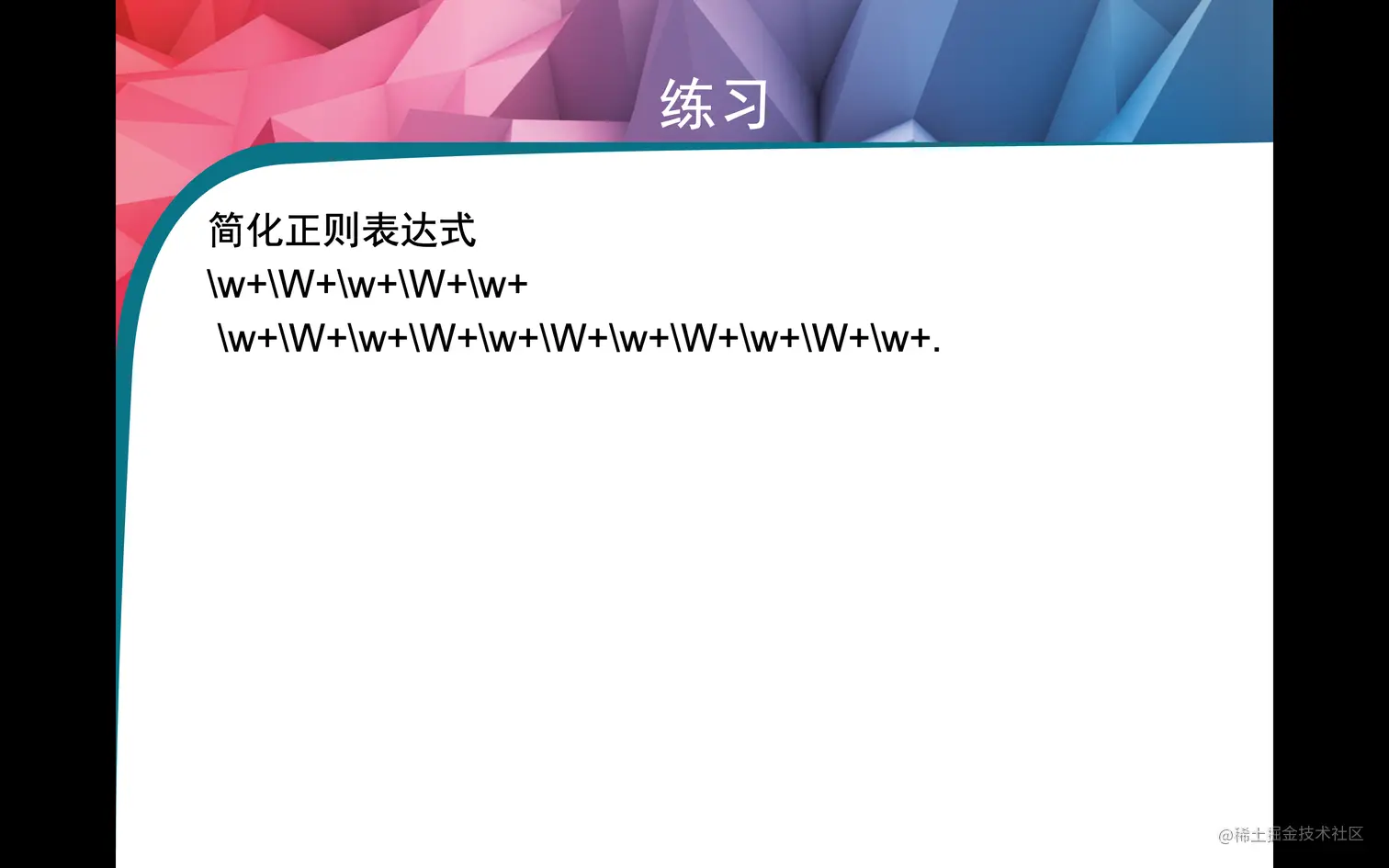 练习

简化正则表达式

\w+\W+\w+\W+\w+

\w+\W+\w+\W+\w+\W+\w+\W+\w+\W+\w+.

@稀土掘金技术社区